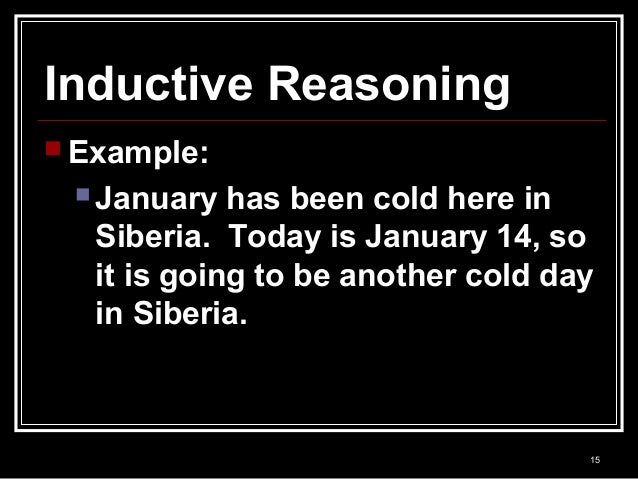 Inductive Reasoning

Example:

January has been cold here in Siberia.  Today is January 14, so it is going to be another cold day in Siberia.

15